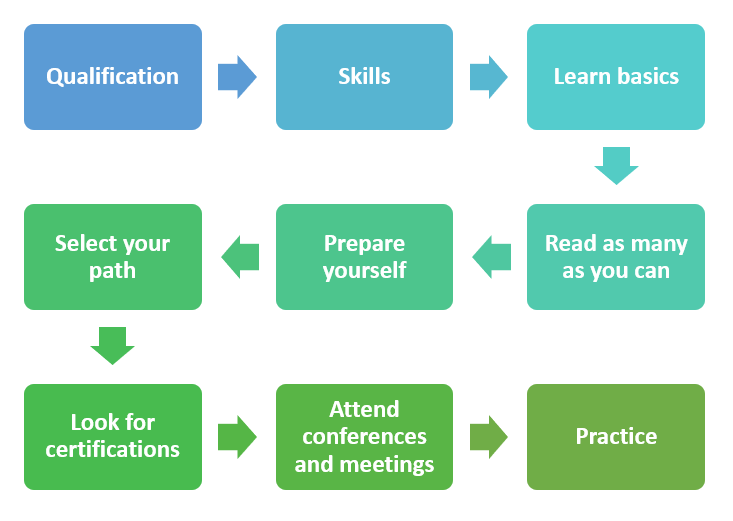 Qualification

Skills

Learn basics

Read as many as you can

Prepare yourself

Select your path

Look for certifications

Attend conferences and meetings

Practice